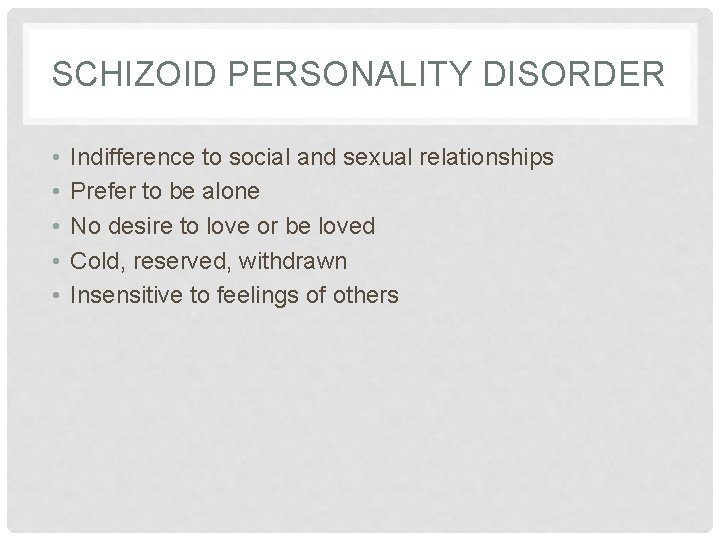 SCHIZOID PERSONALITY DISORDER

• Indifference to social and sexual relationships
• Prefer to be alone
• No desire to love or be loved
• Cold, reserved, withdrawn
• Insensitive to feelings of others